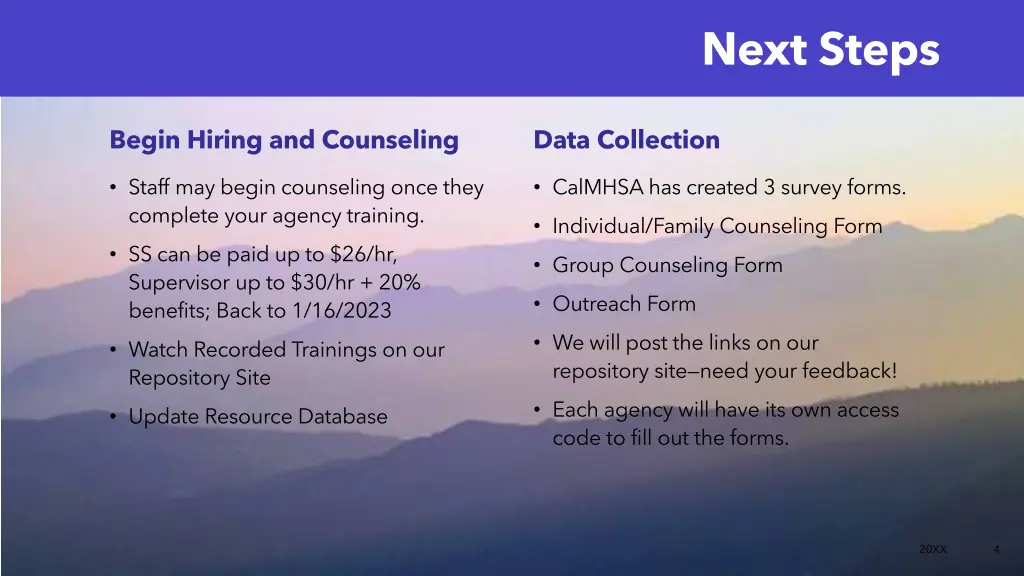 Next Steps

Begin Hiring and Counseling

• Staff may begin counseling once they complete your agency training.

• SS can be paid up to \$26/hr, Supervisor up to \$30/hr + 20% benefits; Back to 1/16/2023

• Watch Recorded Trainings on our Repository Site

• Update Resource Database

Data Collection

• CalMHSA has created 3 survey forms.

• Individual/Family Counseling Form

• Group Counseling Form

• Outreach Form

• We will post the links on our repository site—need your feedback!

• Each agency will have its own access code to fill out the forms.

20XX 4